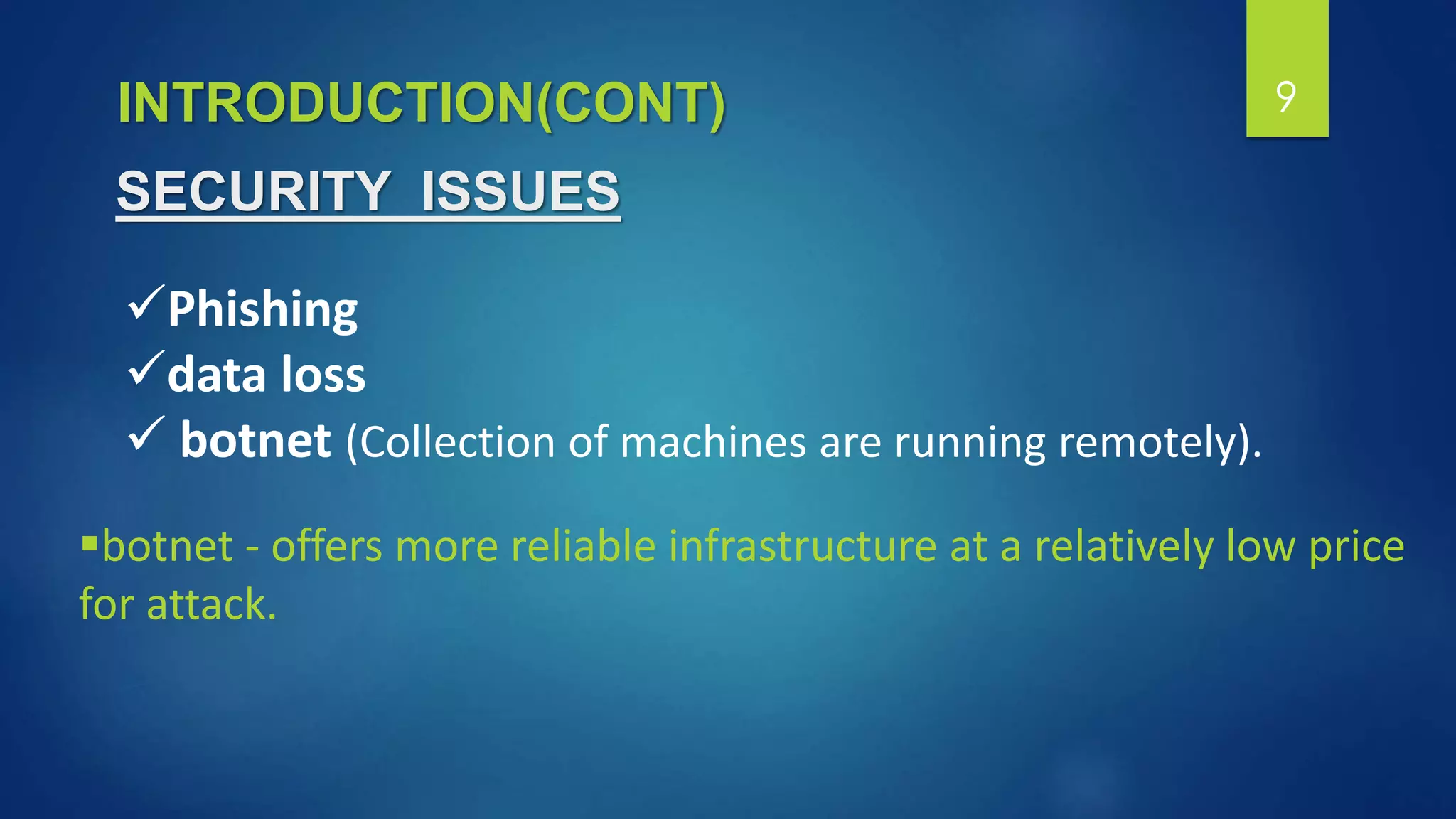 INTRODUCTION(CONT)

9

SECURITY ISSUES

✓Phishing
✓data loss
✓ botnet (Collection of machines are running remotely).

▪botnet - offers more reliable infrastructure at a relatively low price for attack.